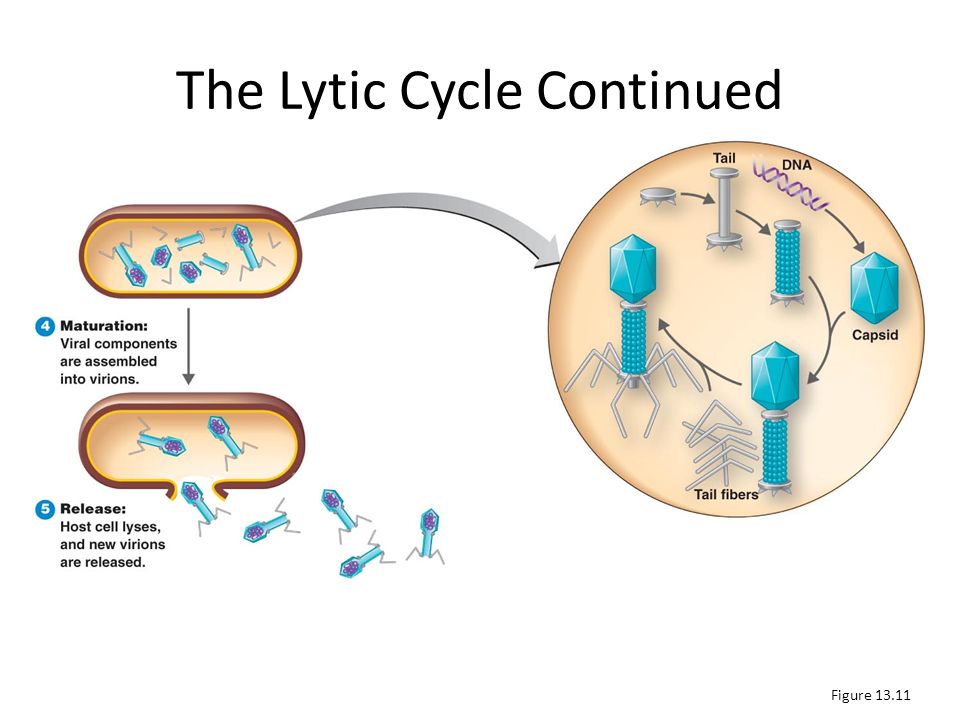 The Lytic Cycle Continued

4 Maturation: Viral components are assembled into virions.

5 Release: Host cell lyses, and new virions are released.

Tail

DNA

Capsid

Tail fibers

Figure 13.11